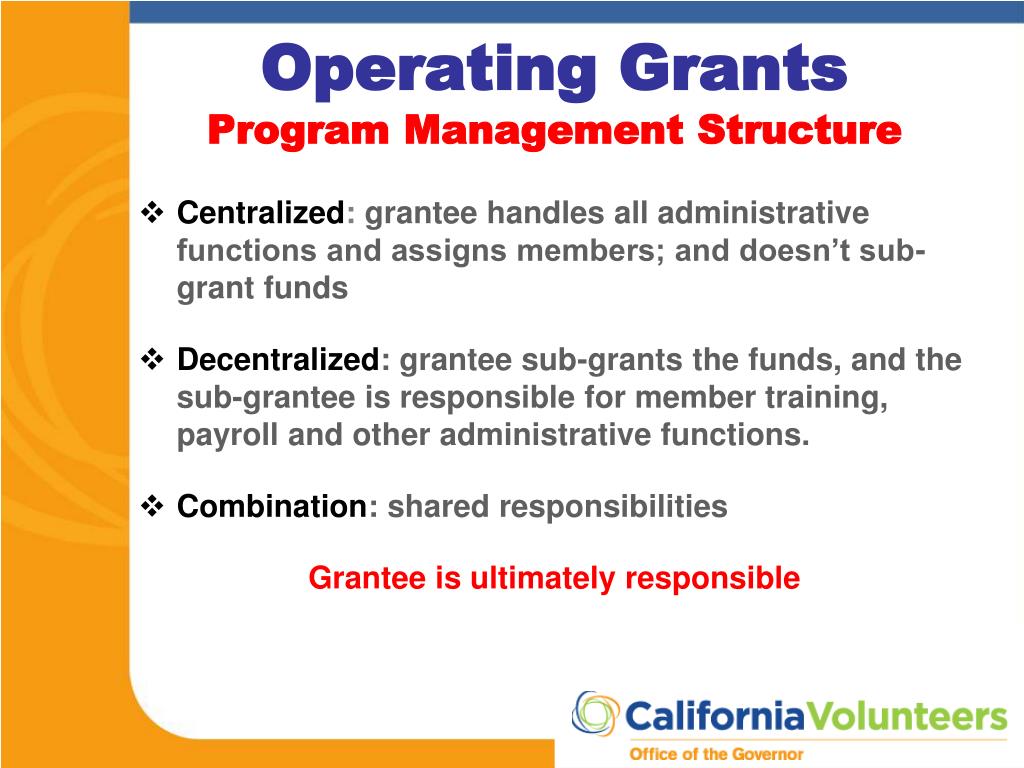 Operating Grants
Program Management Structure

❖ Centralized: grantee handles all administrative functions and assigns members; and doesn't sub-grant funds

❖ Decentralized: grantee sub-grants the funds, and the sub-grantee is responsible for member training, payroll and other administrative functions.

❖ Combination: shared responsibilities

Grantee is ultimately responsible

CaliforniaVolunteers
Office of the Governor